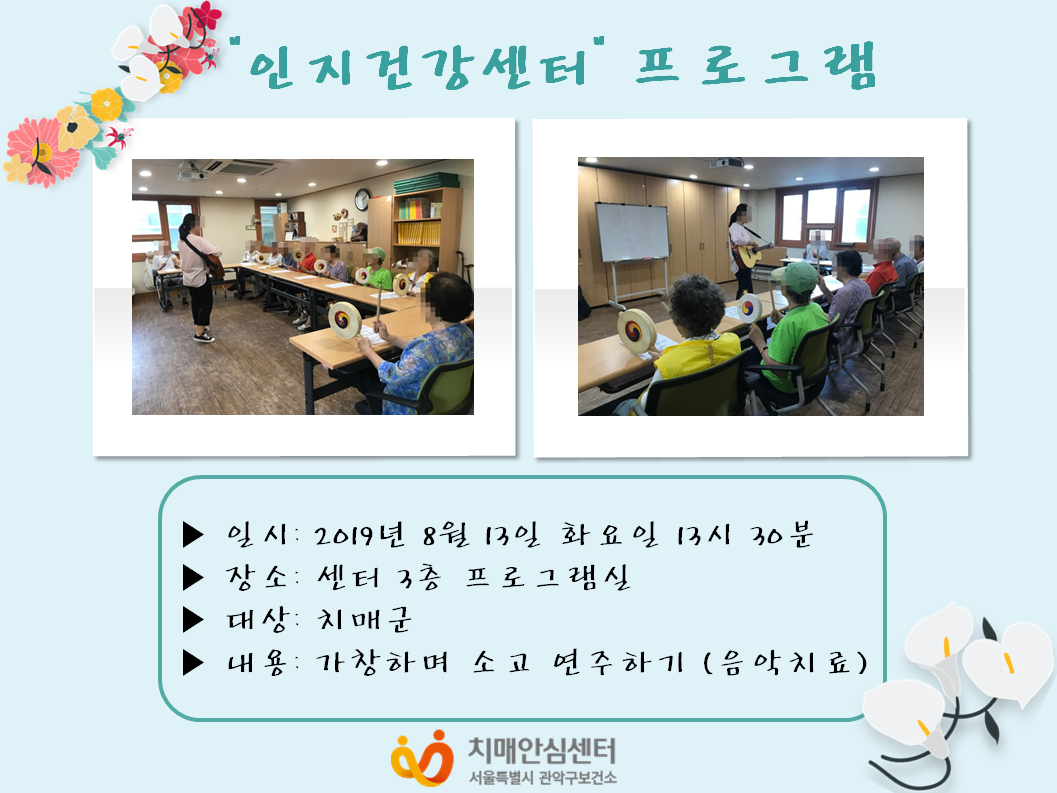 "인지건강센터" 프로그램

▶ 일시: 2019년 8월 13일 화요일 13시 30분
▶ 장소: 센터 3층 프로그램실
▶ 대상: 치매군
▶ 내용: 가창하며 소고 연주하기 (음악치료)

치매안심센터
서울특별시 관악구보건소